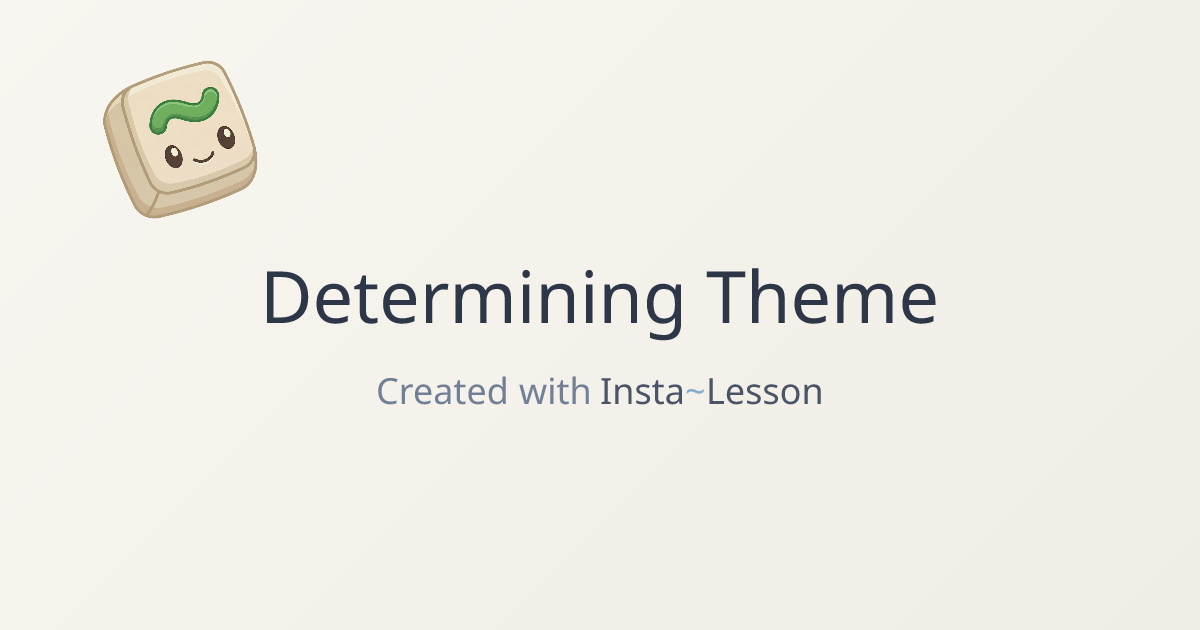 Determining Theme

Created with Insta~Lesson